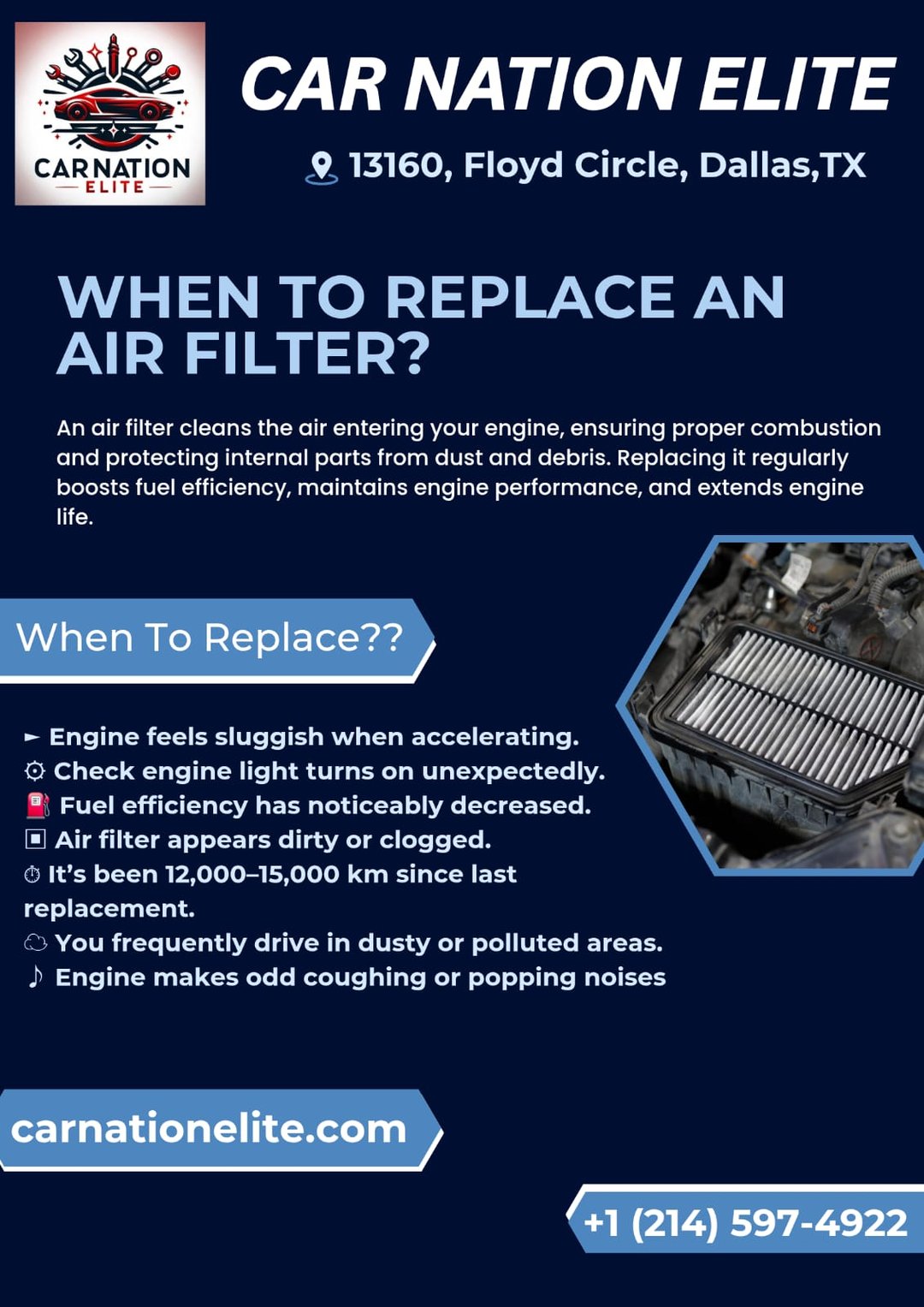 CARNATION ELITE

CAR NATION ELITE

13160, Floyd Circle, Dallas,TX

WHEN TO REPLACE AN AIR FILTER?

An air filter cleans the air entering your engine, ensuring proper combustion and protecting internal parts from dust and debris. Replacing it regularly boosts fuel efficiency, maintains engine performance, and extends engine life.

When To Replace??

► Engine feels sluggish when accelerating.
⚙ Check engine light turns on unexpectedly.
⛽ Fuel efficiency has noticeably decreased.
▣ Air filter appears dirty or clogged.
⏱ It's been 12,000–15,000 km since last replacement.
☁ You frequently drive in dusty or polluted areas.
♪ Engine makes odd coughing or popping noises

carnationelite.com

+1 (214) 597-4922